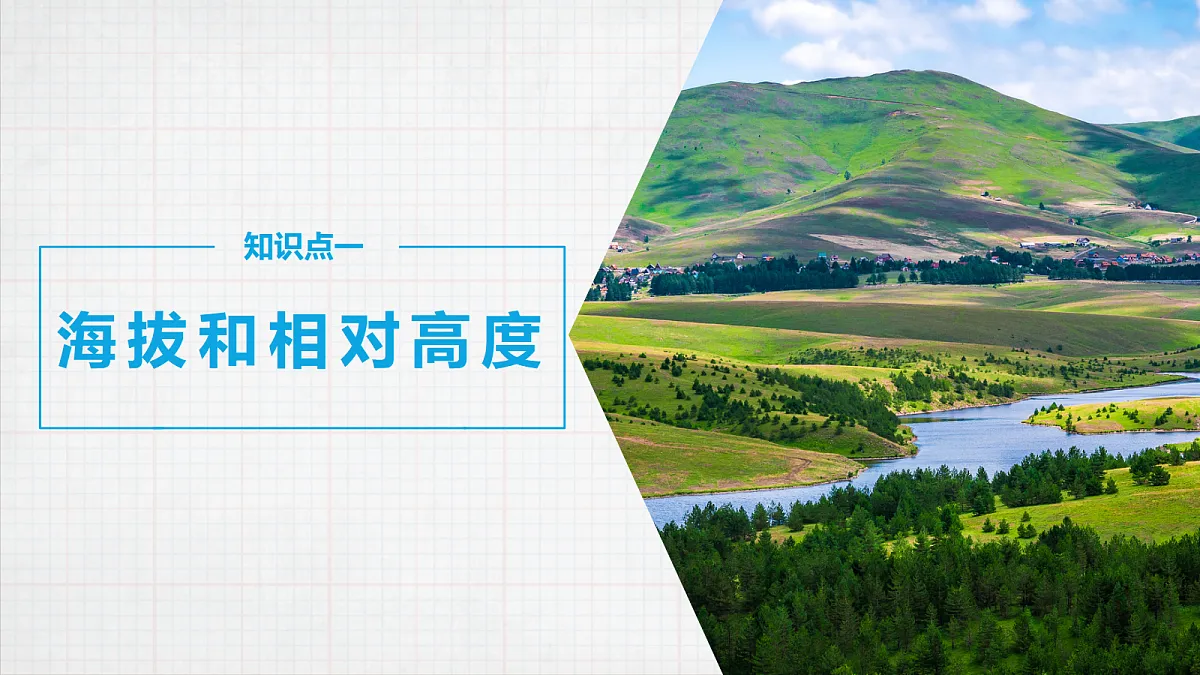 知识点一

海拔和相对高度